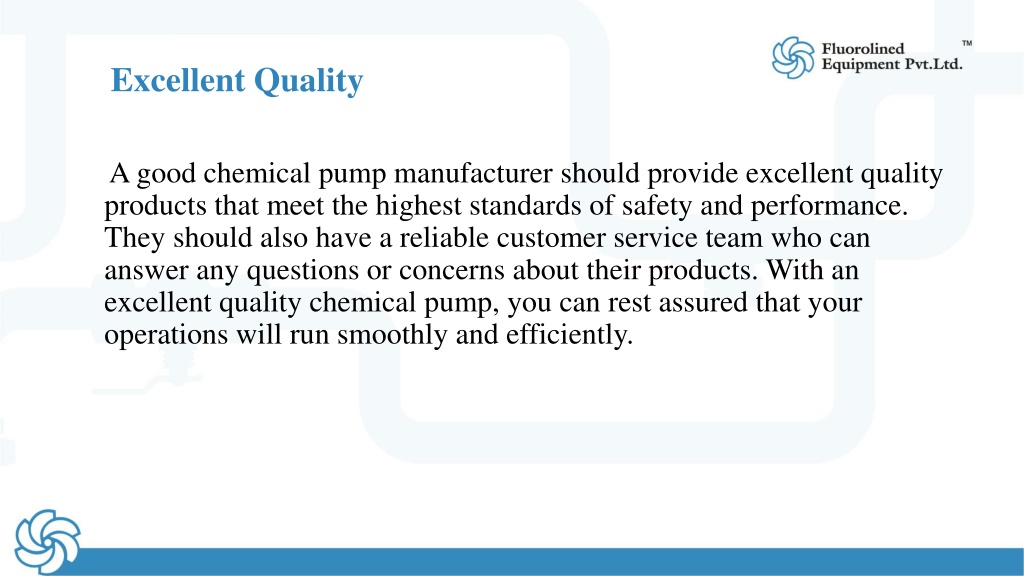 Fluorolined Equipment Pvt.Ltd. ™

Excellent Quality

A good chemical pump manufacturer should provide excellent quality products that meet the highest standards of safety and performance. They should also have a reliable customer service team who can answer any questions or concerns about their products. With an excellent quality chemical pump, you can rest assured that your operations will run smoothly and efficiently.